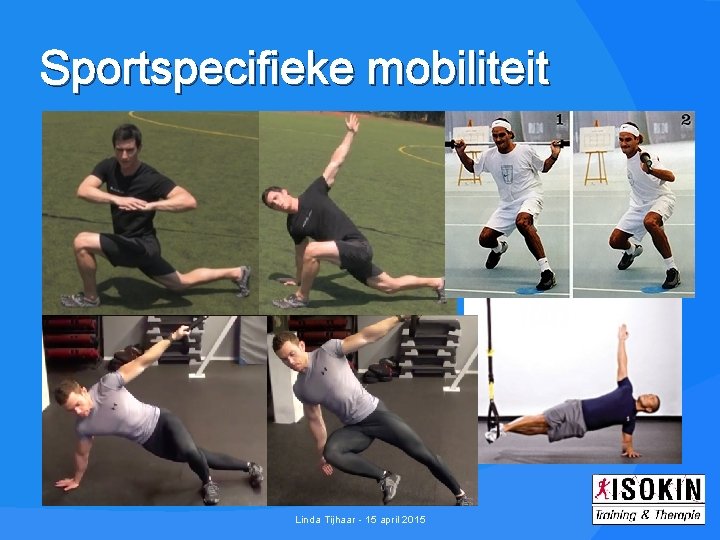 Sportspecifieke mobiliteit

1

2

Linda Tijhaar - 15 april 2015

ISOKIN
Training & Therapie